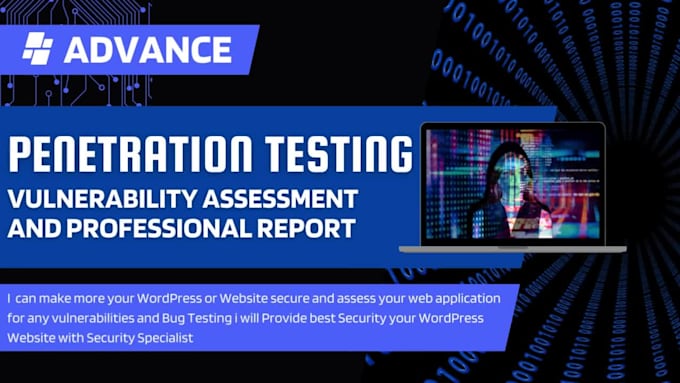 ADVANCE

PENETRATION TESTING
VULNERABILITY ASSESSMENT AND PROFESSIONAL REPORT

I can make more your WordPress or Website secure and assess your web application for any vulnerabilities and Bug Testing i will Provide best Security your WordPress Website with Security Specialist